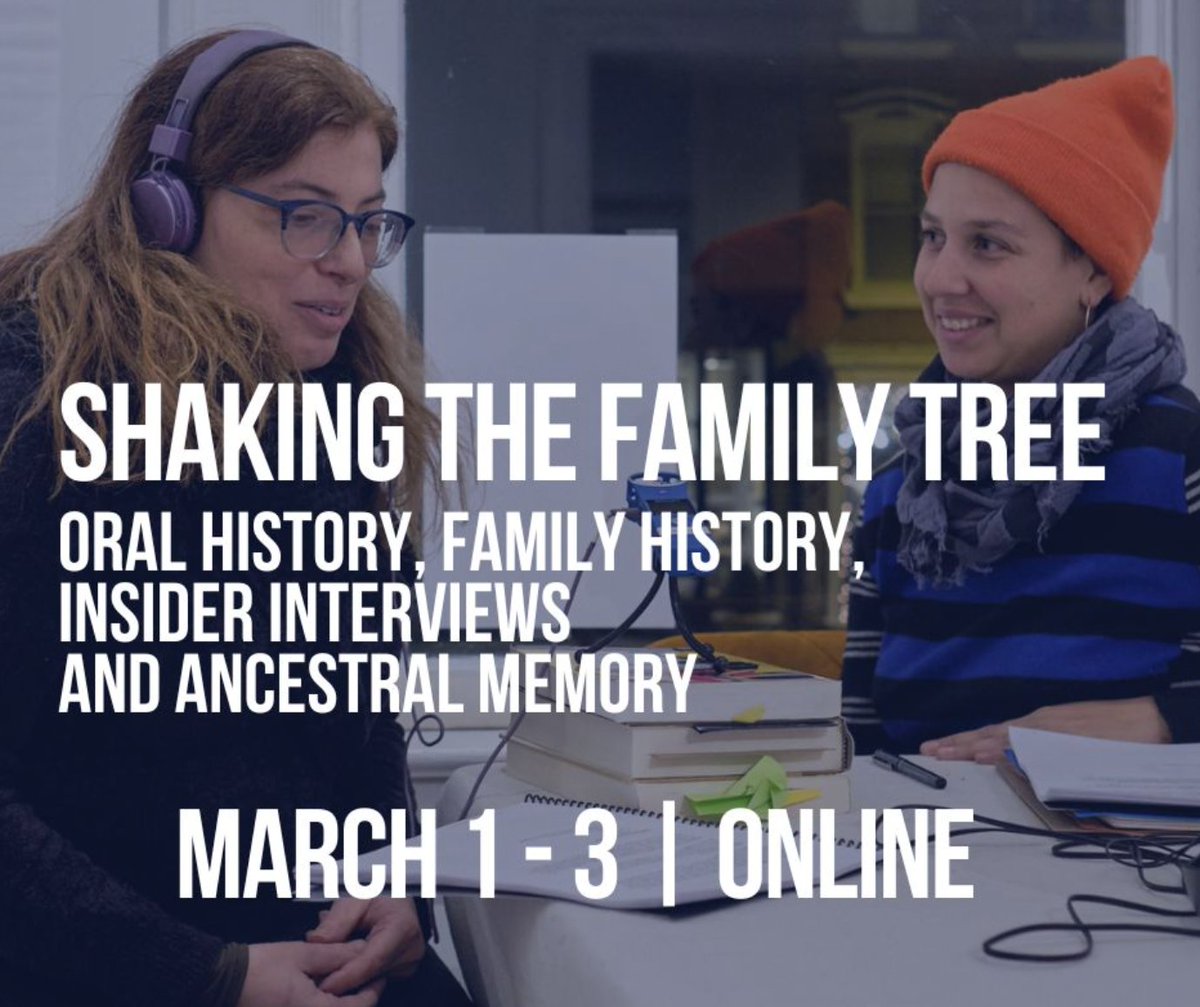 SHAKING THE FAMILY TREE

ORAL HISTORY, FAMILY HISTORY, INSIDER INTERVIEWS AND ANCESTRAL MEMORY

MARCH 1 - 3 | ONLINE